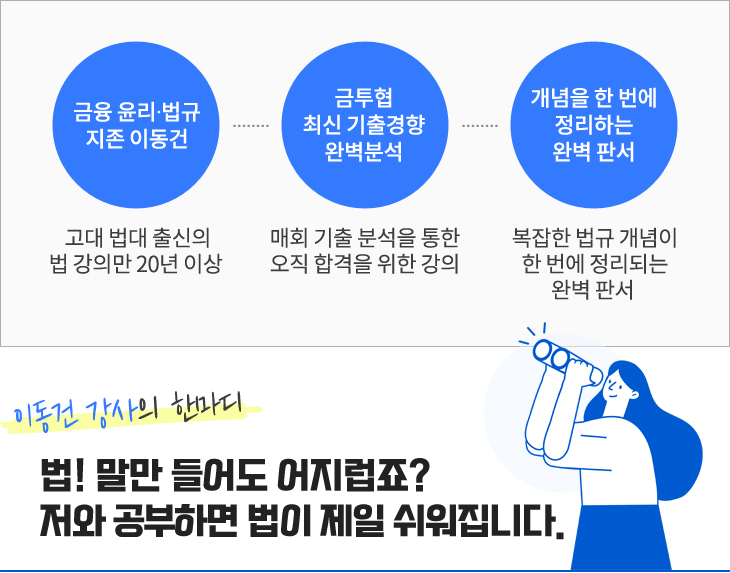 금융 윤리·법규
지존 이동건

금투협
최신 기출경향
완벽분석

개념을 한 번에
정리하는
완벽 판서

고대 법대 출신의
법 강의만 20년 이상

매회 기출 분석을 통한
오직 합격을 위한 강의

복잡한 법규 개념이
한 번에 정리되는
완벽 판서

이동건 강사의 한마디

법! 말만 들어도 어지럽죠?
저와 공부하면 법이 제일 쉬워집니다.